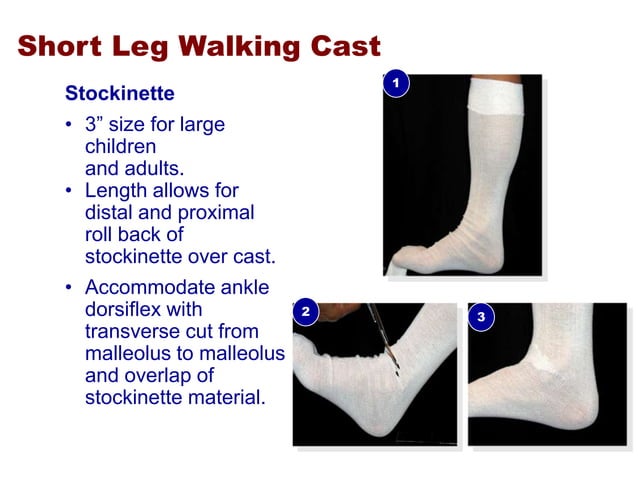 Short Leg Walking Cast

Stockinette

• 3” size for large children
and adults.
• Length allows for distal and proximal roll back of stockinette over cast.

• Accommodate ankle dorsiflex with transverse cut from malleolus to malleolus and overlap of stockinette material.

1

2

3